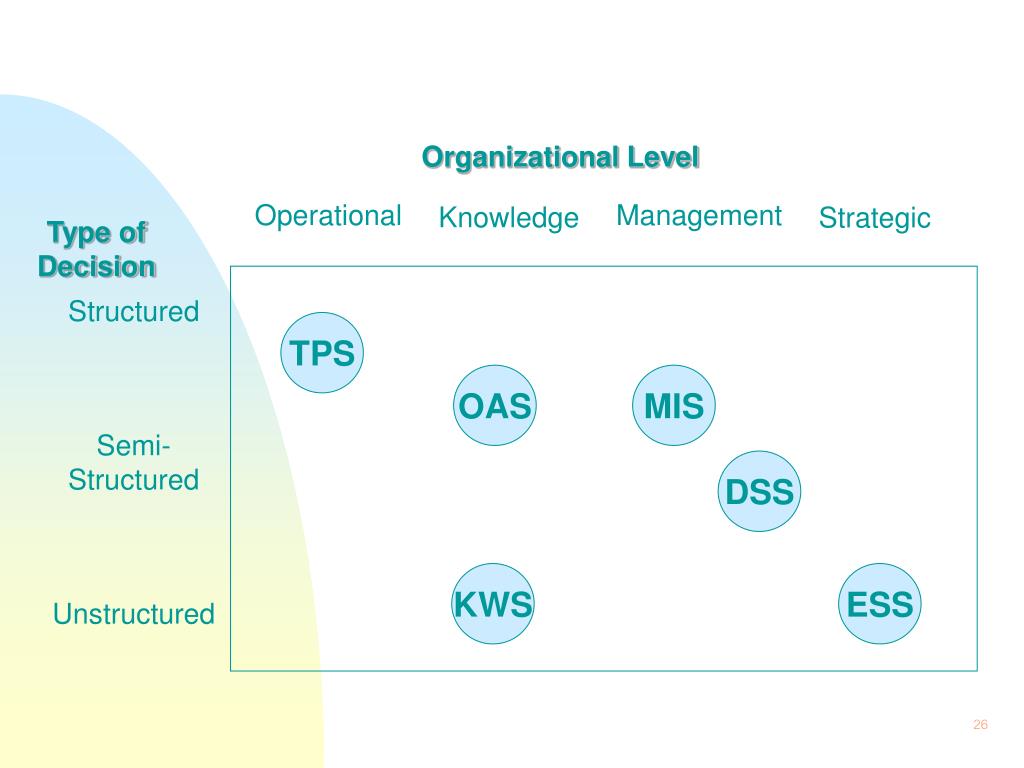 Organizational Level

Operational Knowledge Management Strategic

Type of Decision

Structured

Semi-Structured

Unstructured

TPS

OAS

MIS

DSS

KWS

ESS

26